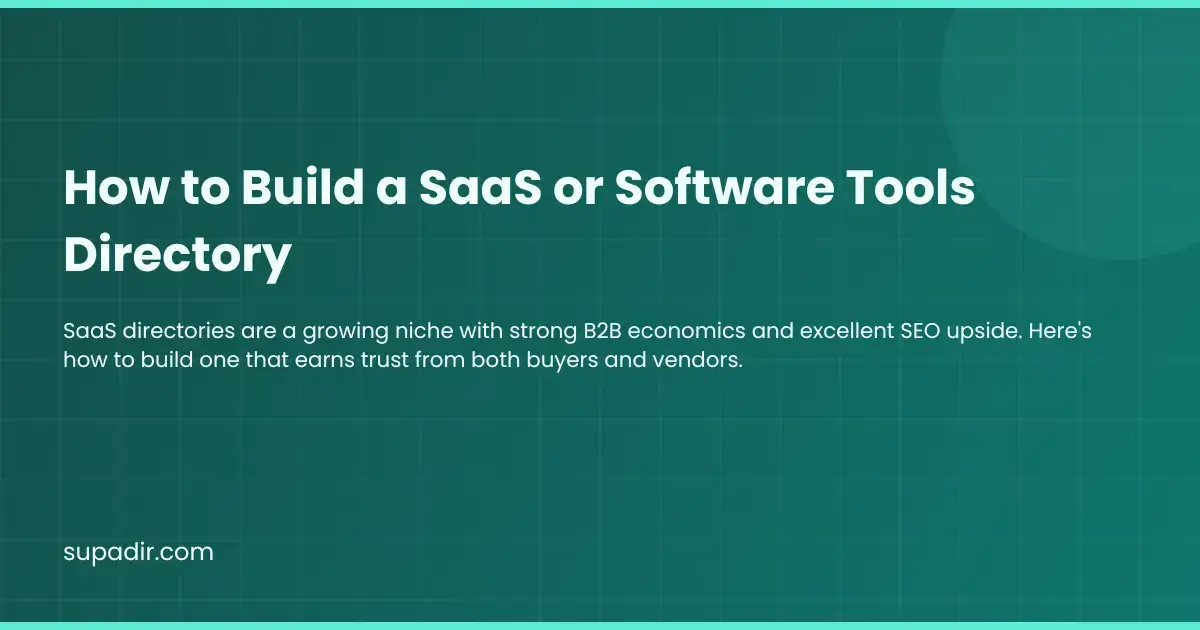 How to Build a SaaS or Software Tools Directory

SaaS directories are a growing niche with strong B2B economics and excellent SEO upside. Here's how to build one that earns trust from both buyers and vendors.

supadir.com